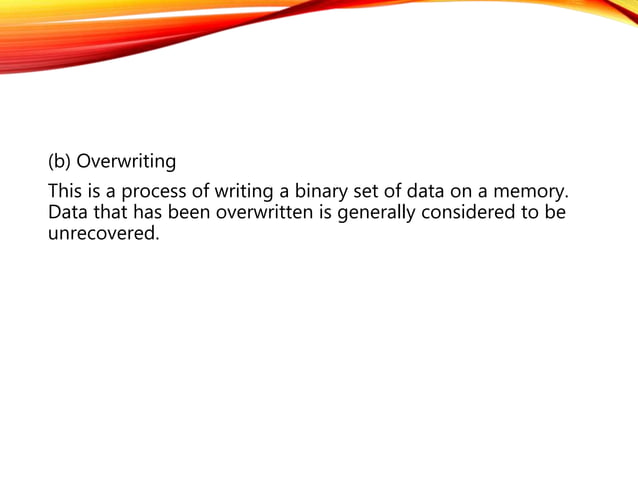 (b) Overwriting

This is a process of writing a binary set of data on a memory. Data that has been overwritten is generally considered to be unrecovered.